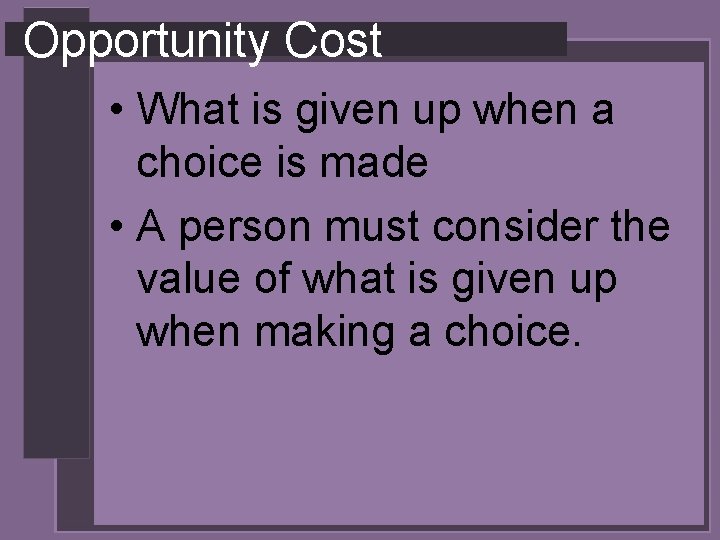 Opportunity Cost

• What is given up when a choice is made

• A person must consider the value of what is given up when making a choice.